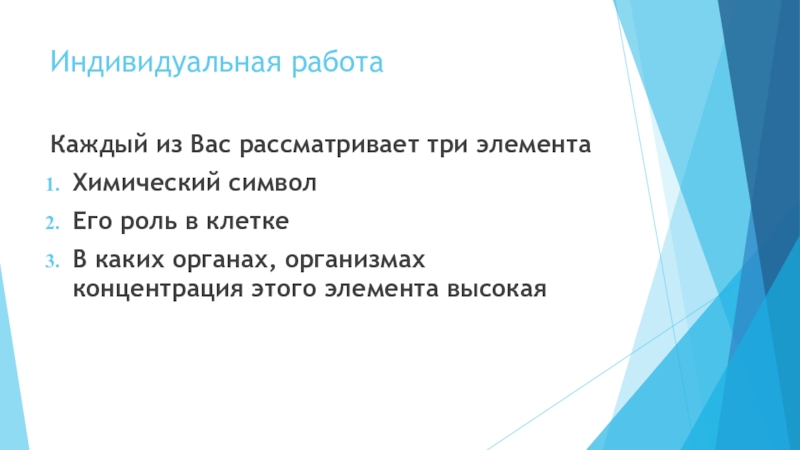 Индивидуальная работа

Каждый из Вас рассматривает три элемента

1. Химический символ
2. Его роль в клетке
3. В каких органах, организмах концентрация этого элемента высокая